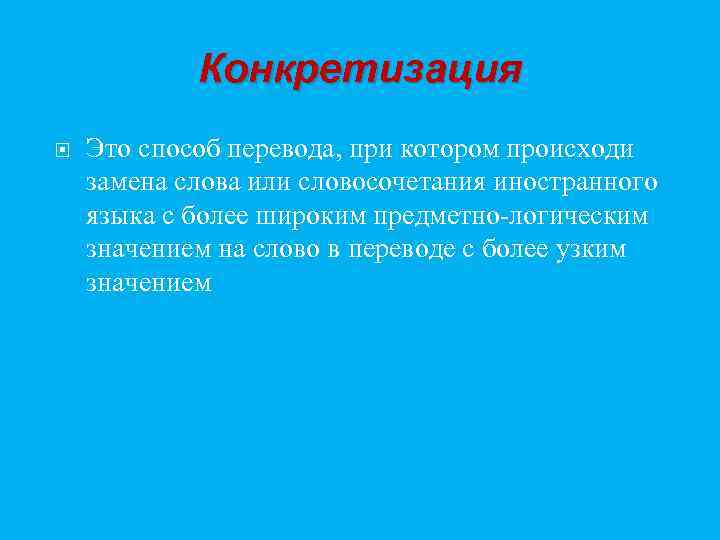 Конкретизация

Это способ перевода, при котором происходи замена слова или словосочетания иностранного языка с более широким предметно-логическим значением на слово в переводе с более узким значением